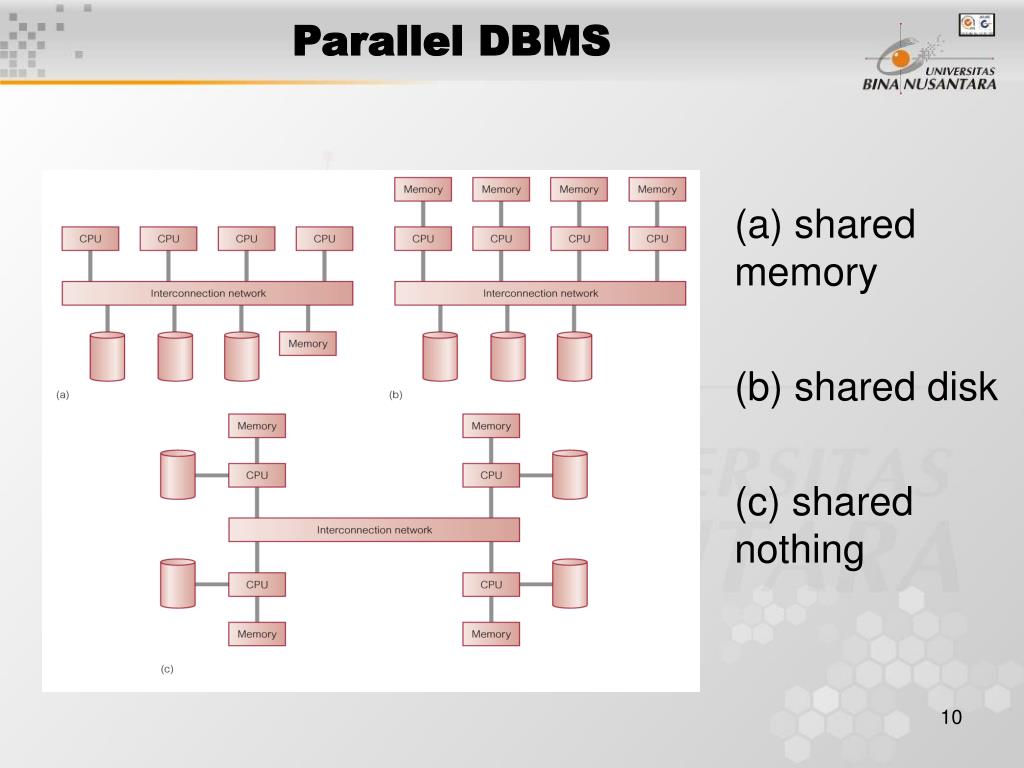 Parallel DBMS

UNIVERSITAS BINA NUSANTARA

CPU CPU CPU CPU

Interconnection network

Memory

(a)

Memory Memory Memory Memory

CPU CPU CPU CPU

Interconnection network

(b)

Memory Memory

CPU CPU

Interconnection network

CPU CPU

Memory Memory

(c)

(a) shared memory

(b) shared disk

(c) shared nothing

10